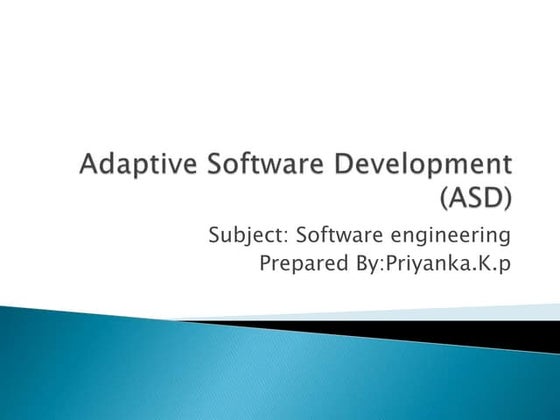 Adaptive Software Development (ASD)

Subject: Software engineering
Prepared By:Priyanka.K.p